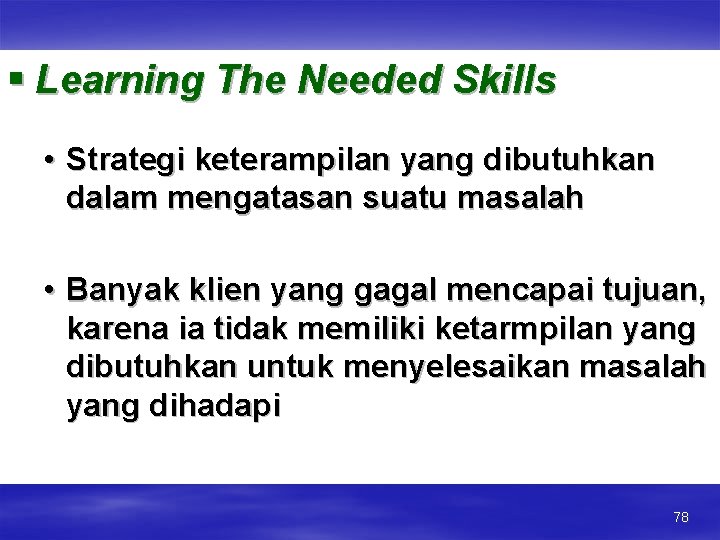 ▪ Learning The Needed Skills

• Strategi keterampilan yang dibutuhkan dalam mengatasan suatu masalah

• Banyak klien yang gagal mencapai tujuan, karena ia tidak memiliki ketarmpilan yang dibutuhkan untuk menyelesaikan masalah yang dihadapi

78